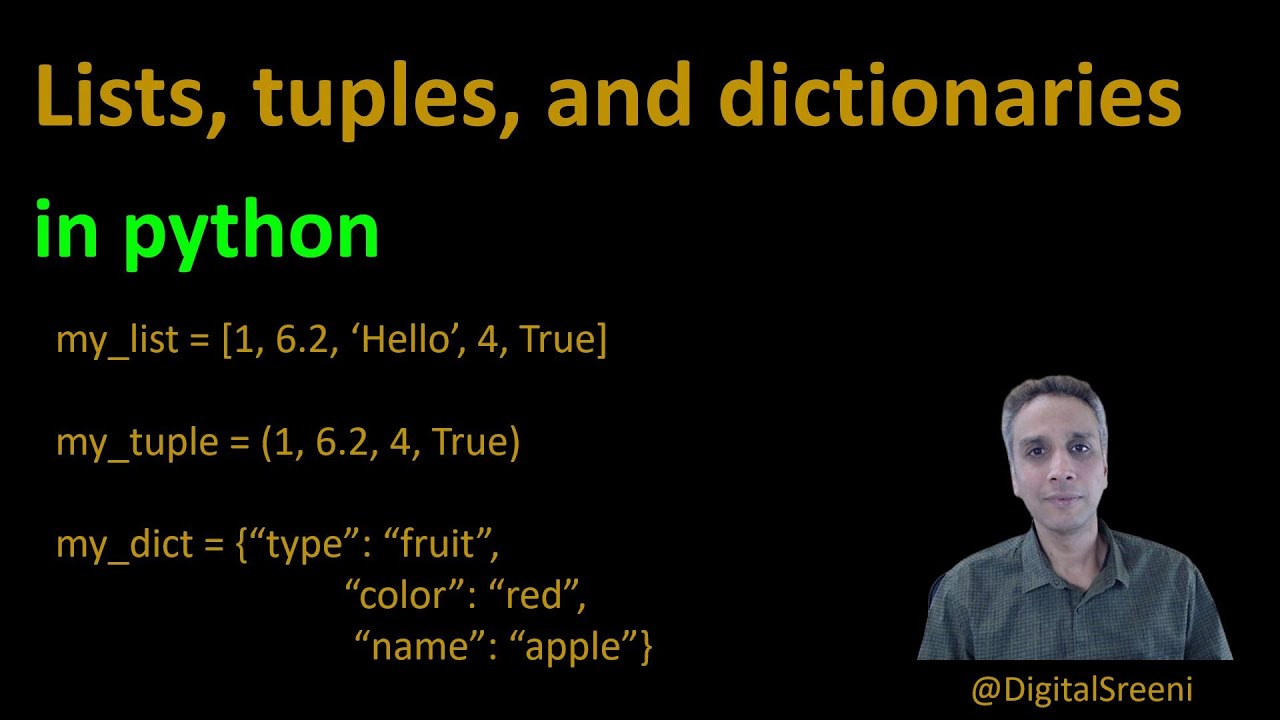 Lists, tuples, and dictionaries

in python

my_list = [1, 6.2, ‘Hello’, 4, True]

my_tuple = (1, 6.2, 4, True)

my_dict = {“type”: “fruit”,
“color”: “red”,
“name”: “apple”}

@DigitalSreeni